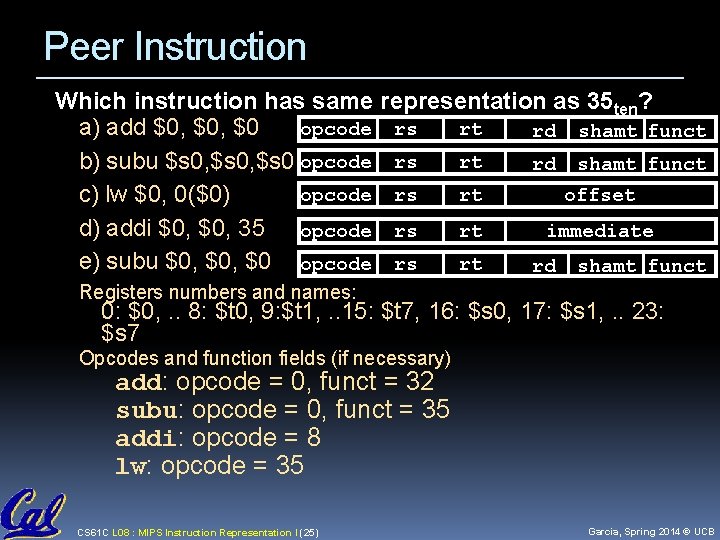 Peer Instruction

Which instruction has same representation as $35_{ten}$?

a) add \$0, \$0, \$0

| opcode | rs | rt | rd | shamt | funct |
|---|---|---|---|---|---|

b) subu \$s0,\$s0,\$s0

| opcode | rs | rt | rd | shamt | funct |
|---|---|---|---|---|---|

c) lw \$0, 0(\$0)

| opcode | rs | rt | offset |
|---|---|---|---|

d) addi \$0, \$0, 35

| opcode | rs | rt | immediate |
|---|---|---|---|

e) subu \$0, \$0, \$0

| opcode | rs | rt | rd | shamt | funct |
|---|---|---|---|---|---|

Registers numbers and names:
0: \$0, .. 8: \$t0, 9:\$t1, ..15: \$t7, 16: \$s0, 17: \$s1, .. 23: \$s7

Opcodes and function fields (if necessary)
add: opcode = 0, funct = 32
subu: opcode = 0, funct = 35
addi: opcode = 8
lw: opcode = 35

Cal

CS61C L08 : MIPS Instruction Representation I (25)

Garcia, Spring 2014 © UCB